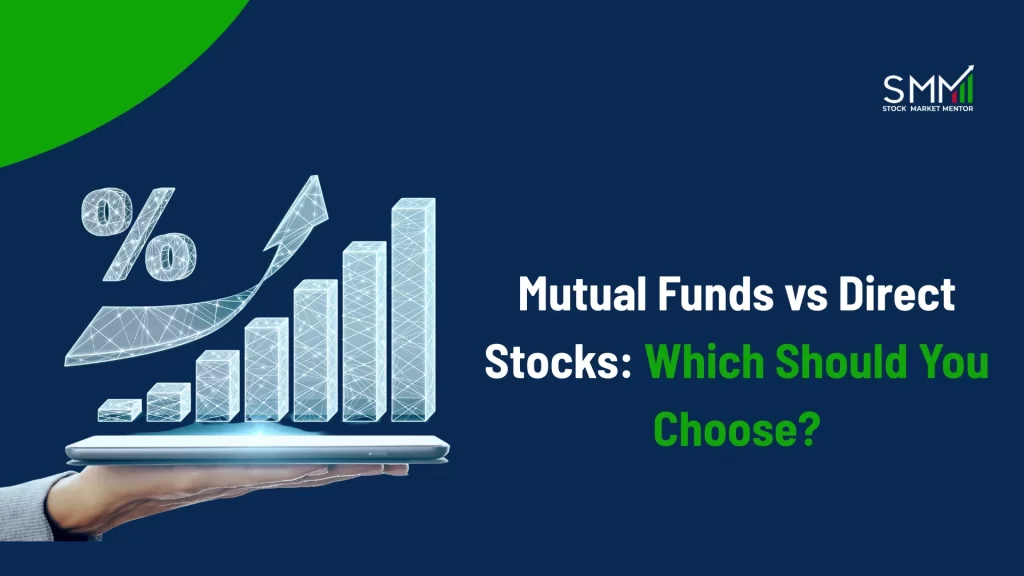 SMM
STOCK MARKET MENTOR

%

Mutual Funds vs Direct Stocks: Which Should You Choose?